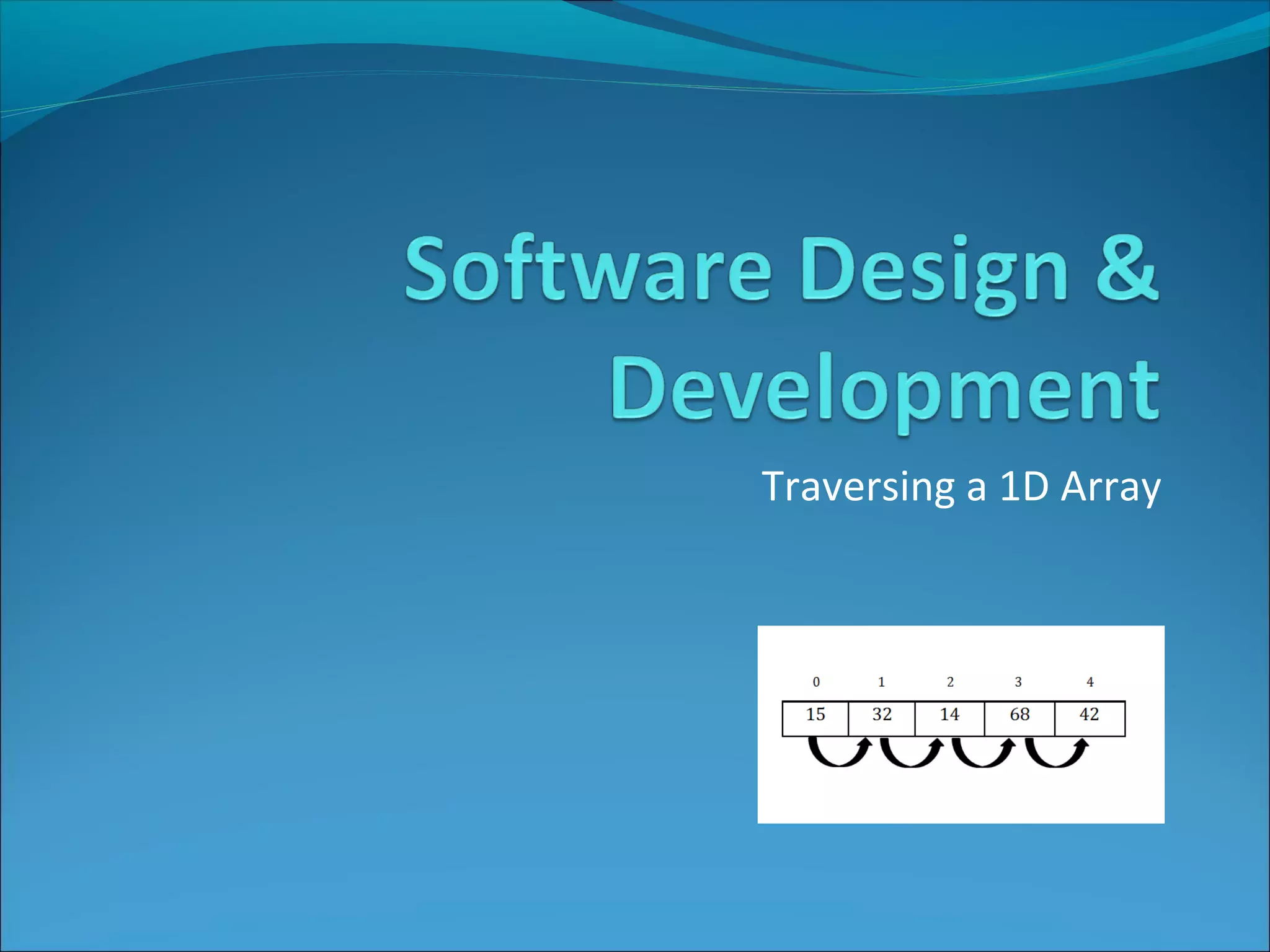 Software Design & Development

Traversing a 1D Array

| 0 | 1 | 2 | 3 | 4 |
|---|---|---|---|---|
| 15 | 32 | 14 | 68 | 42 |